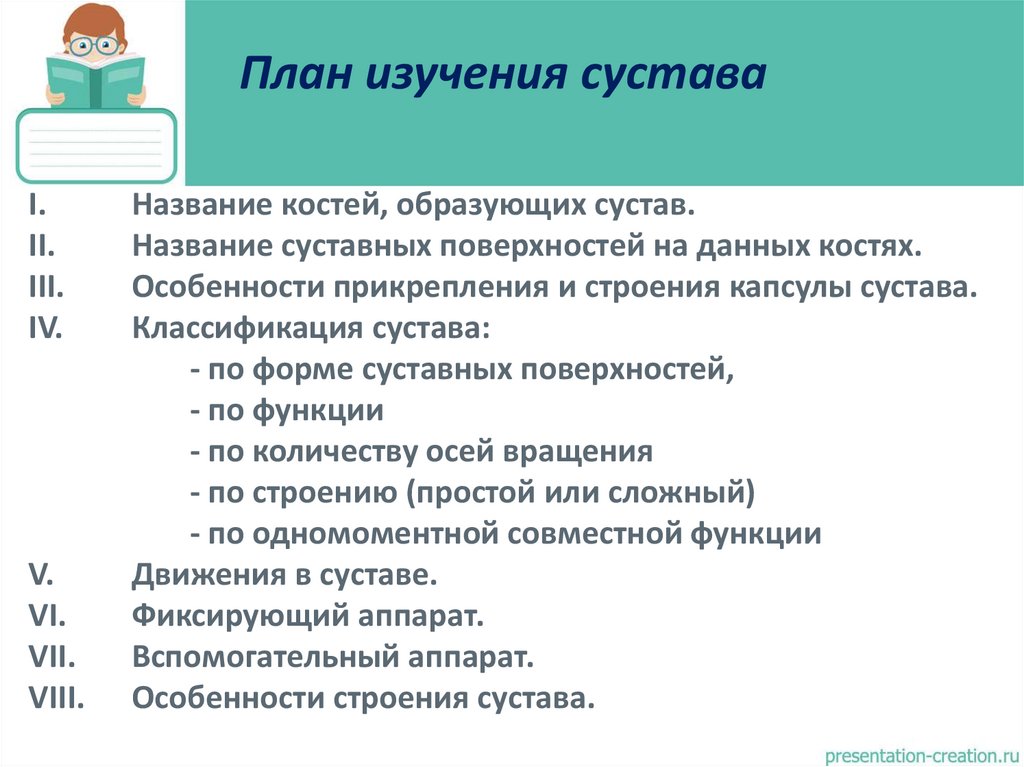 План изучения сустава

I. Название костей, образующих сустав.
II. Название суставных поверхностей на данных костях.
III. Особенности прикрепления и строения капсулы сустава.
IV. Классификация сустава:
- по форме суставных поверхностей,
- по функции
- по количеству осей вращения
- по строению (простой или сложный)
- по одномоментной совместной функции
V. Движения в суставе.
VI. Фиксирующий аппарат.
VII. Вспомогательный аппарат.
VIII. Особенности строения сустава.

presentation-creation.ru